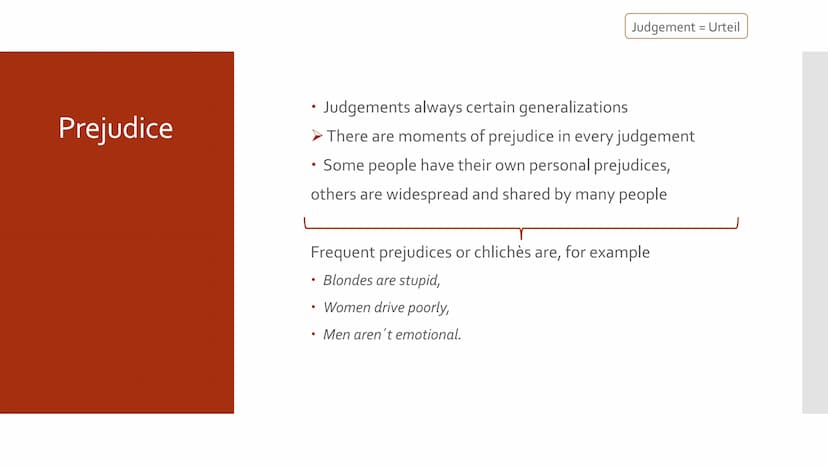 Judgement = Urteil

Prejudice

• Judgements always certain generalizations
➢ There are moments of prejudice in every judgement
• Some people have their own personal prejudices, others are widespread and shared by many people

Frequent prejudices or chlichès are, for example
• Blondes are stupid,
• Women drive poorly,
• Men aren´t emotional.